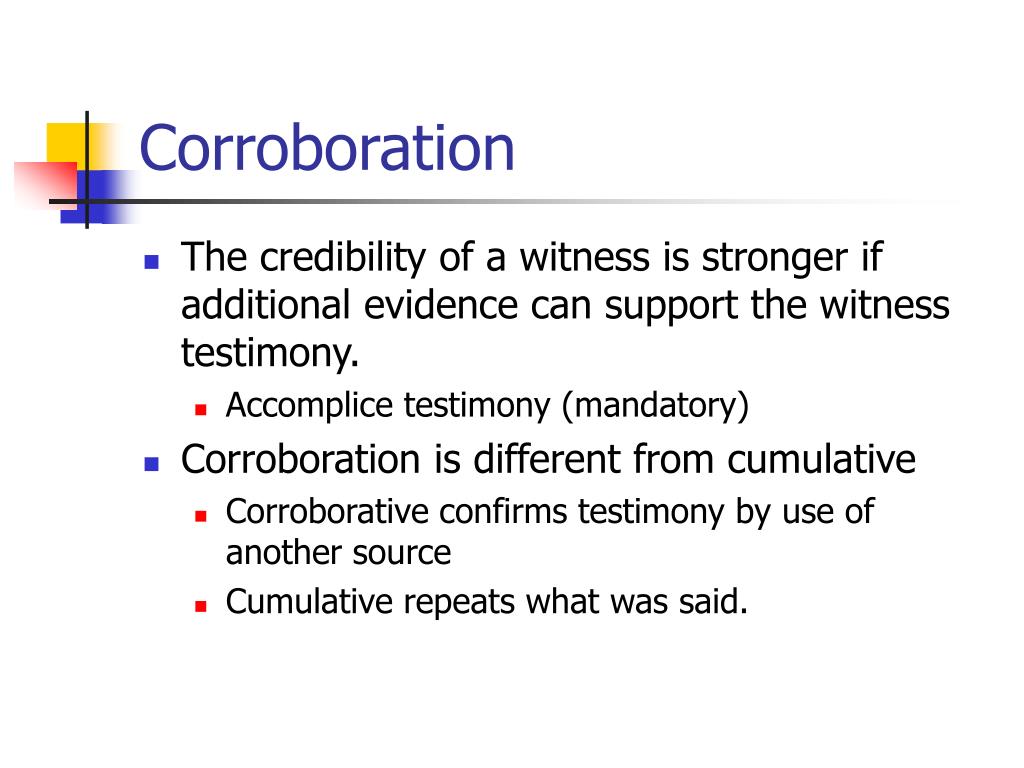 Corroboration

- The credibility of a witness is stronger if additional evidence can support the witness testimony.
  - Accomplice testimony (mandatory)
- Corroboration is different from cumulative
  - Corroborative confirms testimony by use of another source
  - Cumulative repeats what was said.